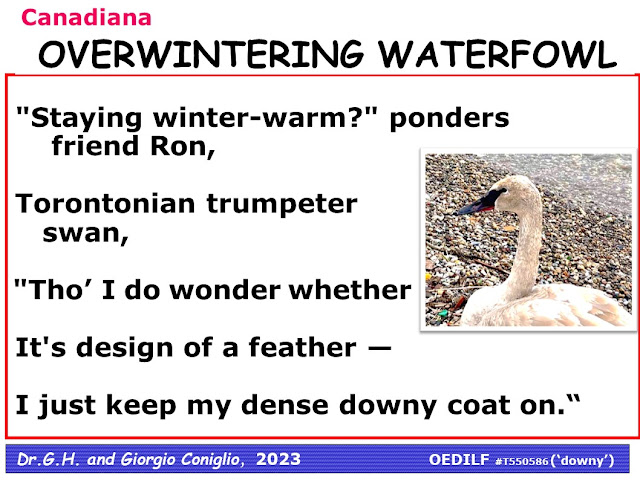 Canadiana
OVERWINTERING WATERFOWL

"Staying winter-warm?" ponders friend Ron,

Torontonian trumpeter swan,

"Tho' I do wonder whether

It's design of a feather —

I just keep my dense downy coat on."

Dr.G.H. and Giorgio Coniglio, 2023

OEDILF #T550586 ('downy')